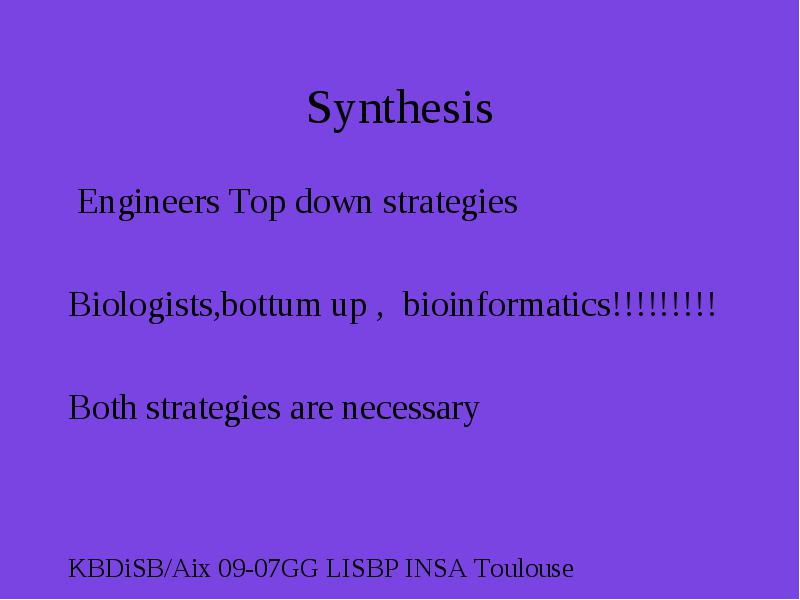 Synthesis

Engineers Top down strategies

Biologists,bottum up , bioinformatics!!!!!!!!!

Both strategies are necessary

KBDiSB/Aix 09-07GG LISBP INSA Toulouse